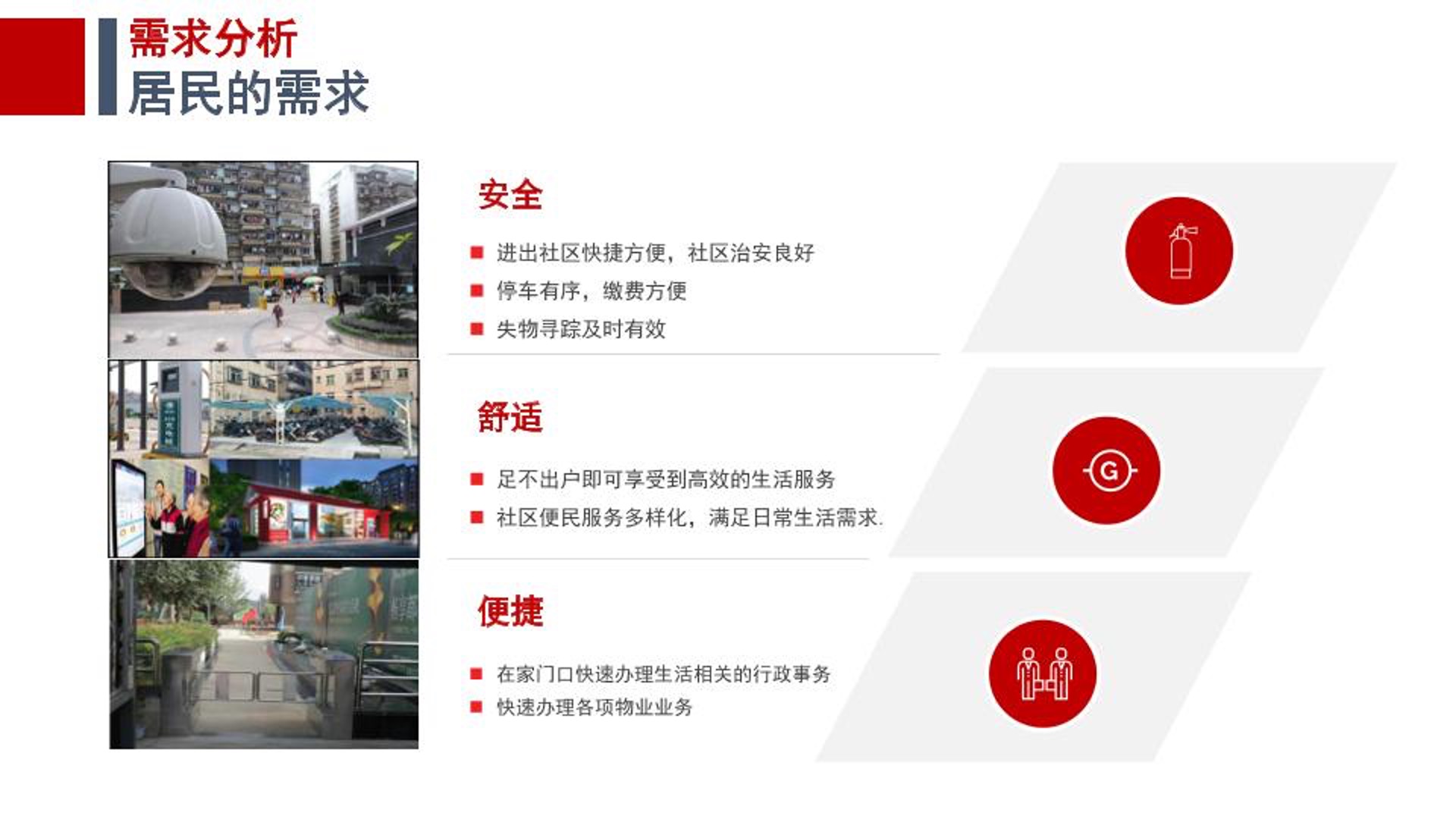 需求分析
居民的需求

安全

■ 进出社区快捷方便，社区治安良好
■ 停车有序，缴费方便
■ 失物寻踪及时有效

舒适

■ 足不出户即可享受到高效的生活服务
■ 社区便民服务多样化，满足日常生活需求.

便捷

■ 在家门口快速办理生活相关的行政事务
■ 快速办理各项物业业务

G